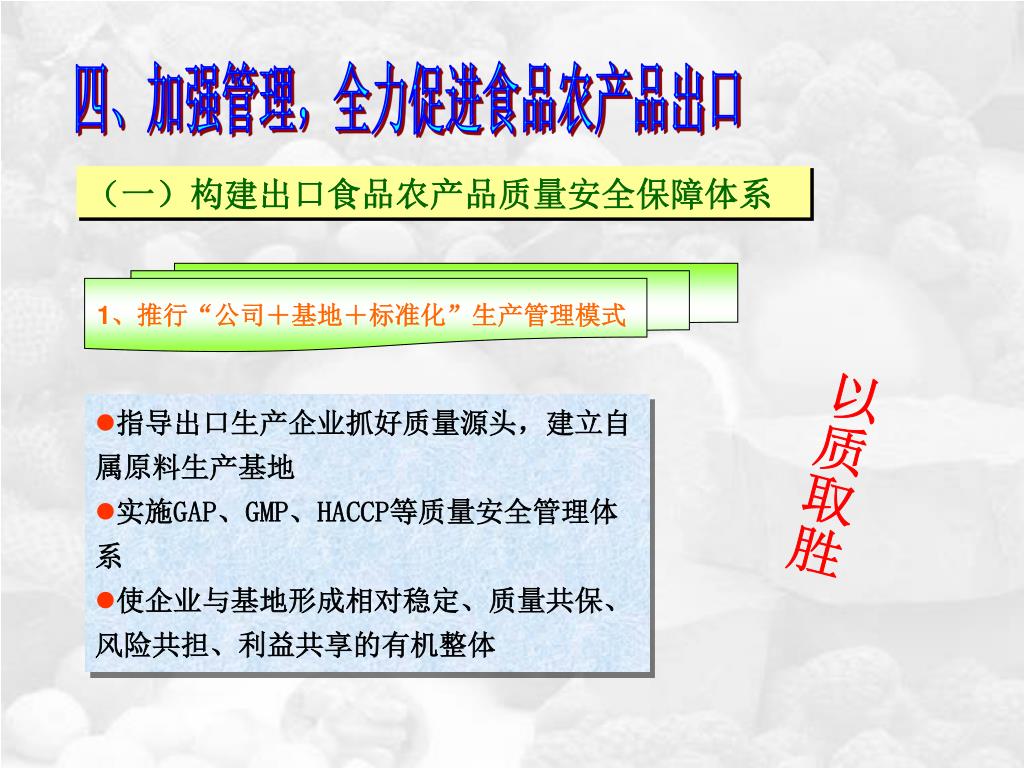 四、加强管理，全力促进食品农产品出口

（一）构建出口食品农产品质量安全保障体系

1、推行“公司＋基地＋标准化”生产管理模式

●指导出口生产企业抓好质量源头，建立自属原料生产基地
●实施GAP、GMP、HACCP等质量安全管理体系
●使企业与基地形成相对稳定、质量共保、风险共担、利益共享的有机整体

以质取胜